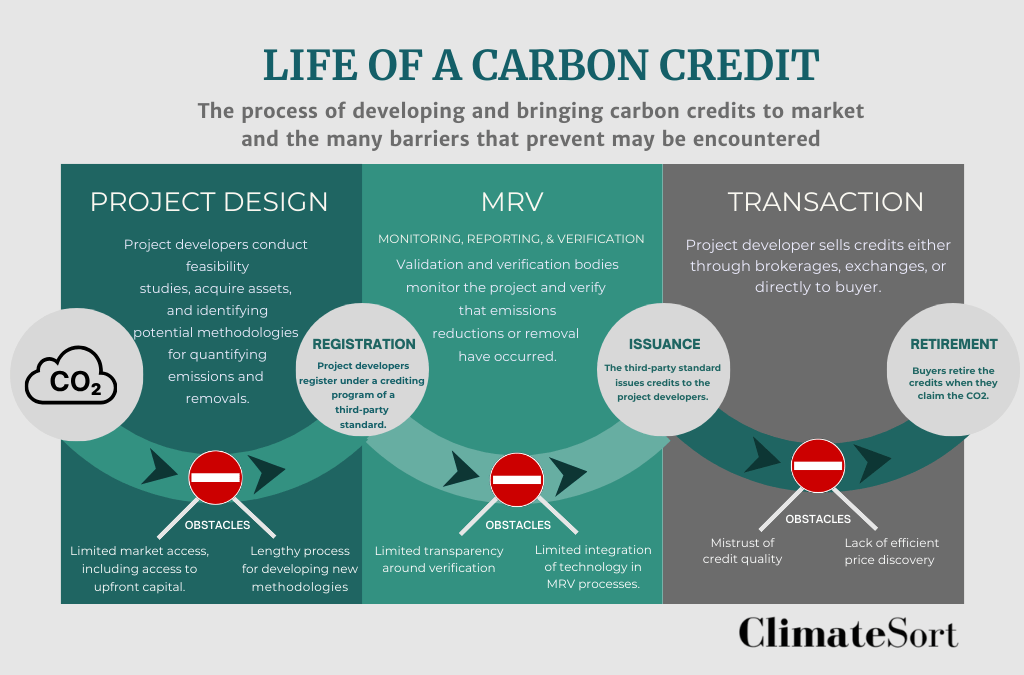 LIFE OF A CARBON CREDIT

The process of developing and bringing carbon credits to market and the many barriers that prevent may be encountered

PROJECT DESIGN

Project developers conduct feasibility studies, acquire assets, and identifying potential methodologies for quantifying emissions and removals.

$CO_2$

REGISTRATION

Project developers register under a crediting program of a third-party standard.

OBSTACLES

Limited market access, including access to upfront capital.

Lengthy process for developing new methodologies

MRV

MONITORING, REPORTING, & VERIFICATION

Validation and verification bodies monitor the project and verify that emissions reductions or removal have occurred.

ISSUANCE

The third-party standard issues credits to the project developers.

OBSTACLES

Limited transparency around verification

Limited integration of technology in MRV processes.

TRANSACTION

Project developer sells credits either through brokerages, exchanges, or directly to buyer.

RETIREMENT

Buyers retire the credits when they claim the CO2.

OBSTACLES

Mistrust of credit quality

Lack of efficient price discovery

ClimateSort